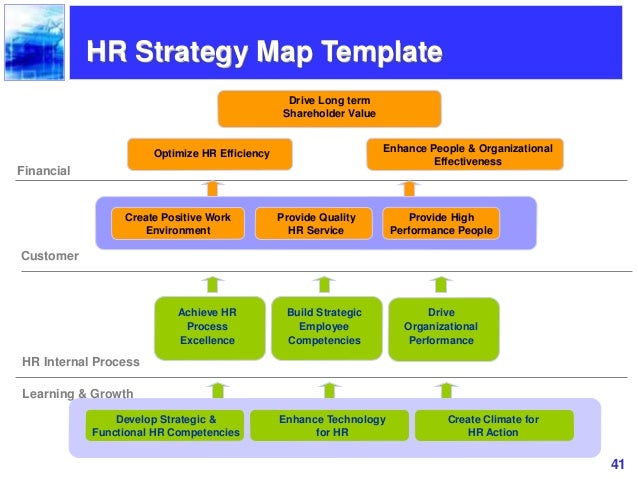 HR Strategy Map Template

Drive Long term Shareholder Value

Optimize HR Efficiency

Enhance People & Organizational Effectiveness

Financial

Create Positive Work Environment

Provide Quality HR Service

Provide High Performance People

Customer

Achieve HR Process Excellence

Build Strategic Employee Competencies

Drive Organizational Performance

HR Internal Process

Learning & Growth

Develop Strategic & Functional HR Competencies

Enhance Technology for HR

Create Climate for HR Action

41